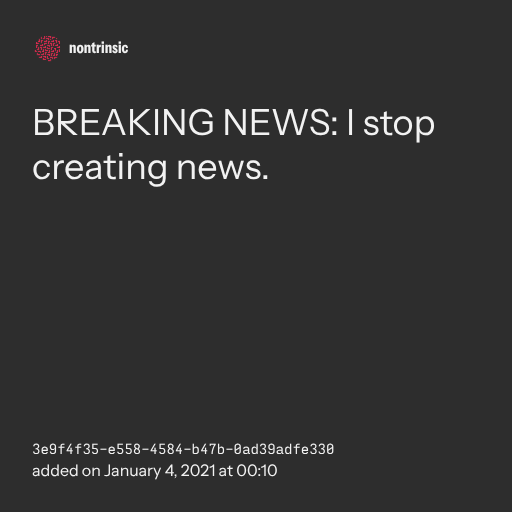 nontrinsic

BREAKING NEWS: I stop creating news.

3e9f4f35-e558-4584-b47b-0ad39adfe330
added on January 4, 2021 at 00:10